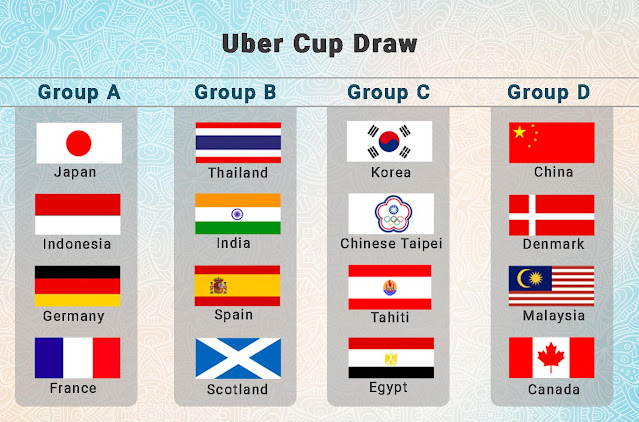 Uber Cup Draw

Group A

Japan

Indonesia

Germany

France

Group B

Thailand

India

Spain

Scotland

Group C

Korea

Chinese Taipei

Tahiti

Egypt

Group D

China

Denmark

Malaysia

Canada